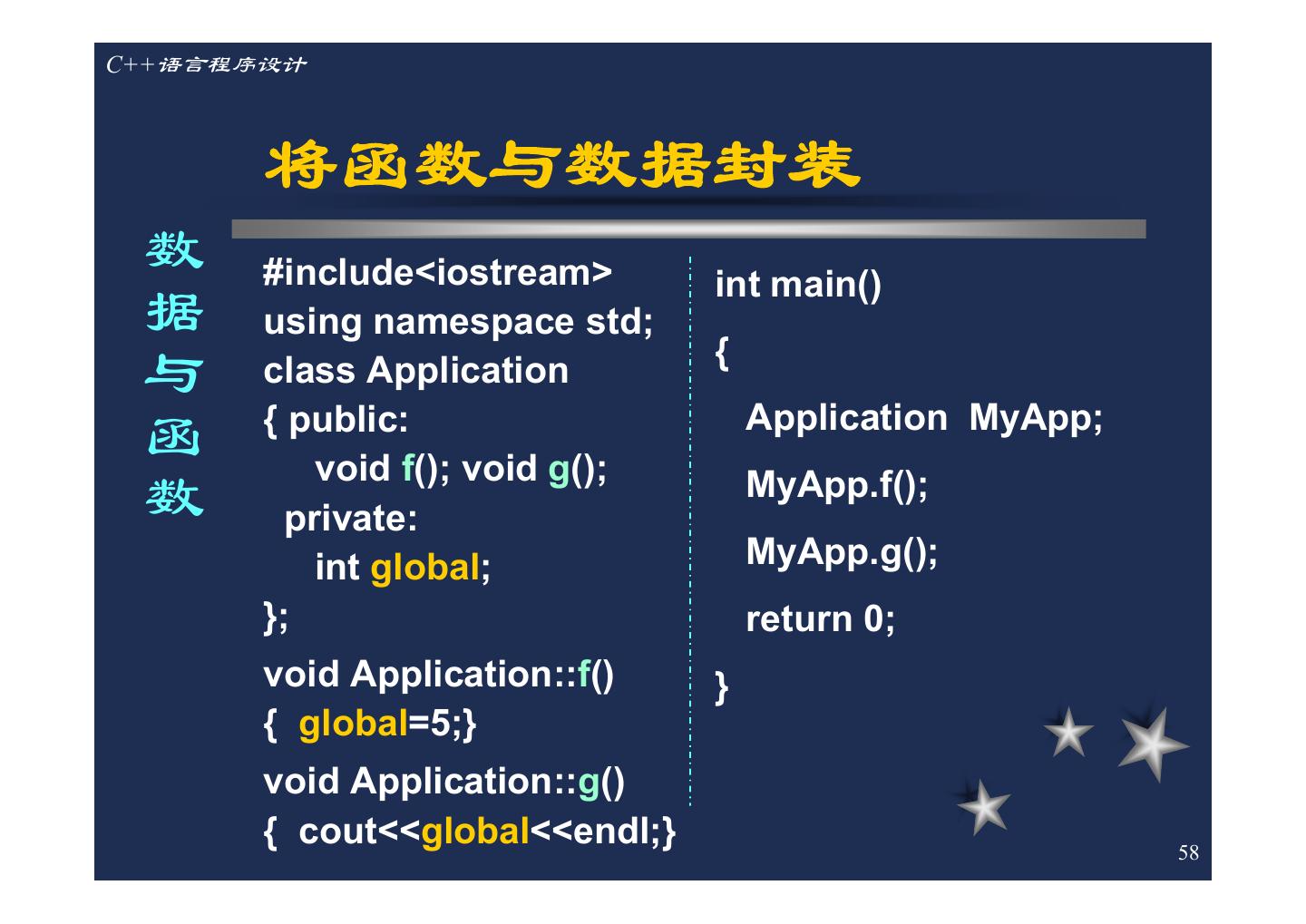 C++语言程序设计

将函数与数据封装

数据与函数

#include<iostream>
using namespace std;
class Application
{ public:
void f(); void g();
private:
int global;
};
void Application::f()
{ global=5;}
void Application::g()
{ cout<<global<<endl;}

int main()
{
Application MyApp;
MyApp.f();
MyApp.g();
return 0;
}

58